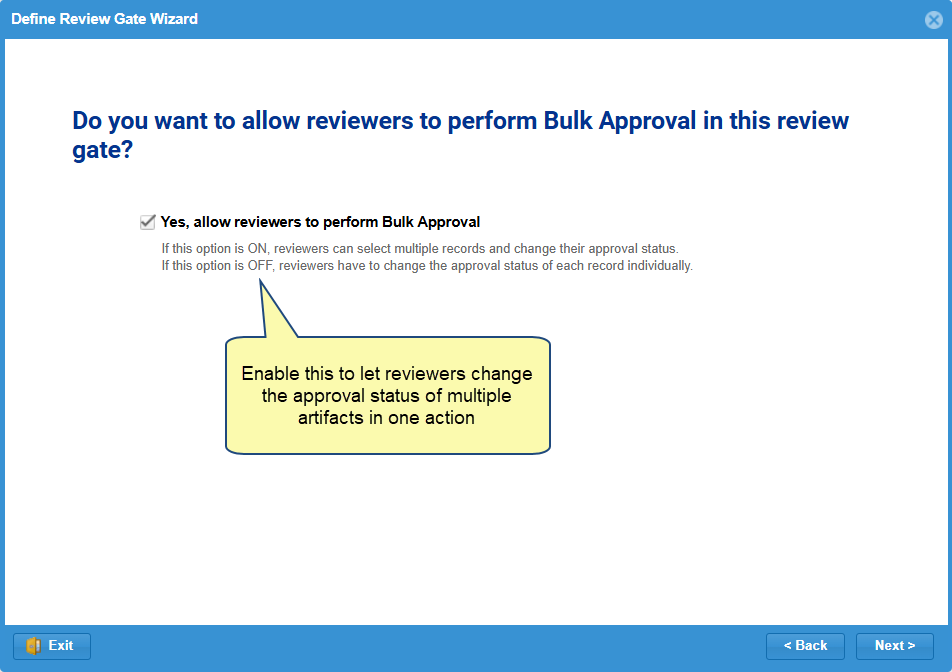 Define Review Gate Wizard

Do you want to allow reviewers to perform Bulk Approval in this review gate?

Yes, allow reviewers to perform Bulk Approval

If this option is ON, reviewers can select multiple records and change their approval status.
If this option is OFF, reviewers have to change the approval status of each record individually.

Enable this to let reviewers change the approval status of multiple artifacts in one action

Exit

< Back

Next >